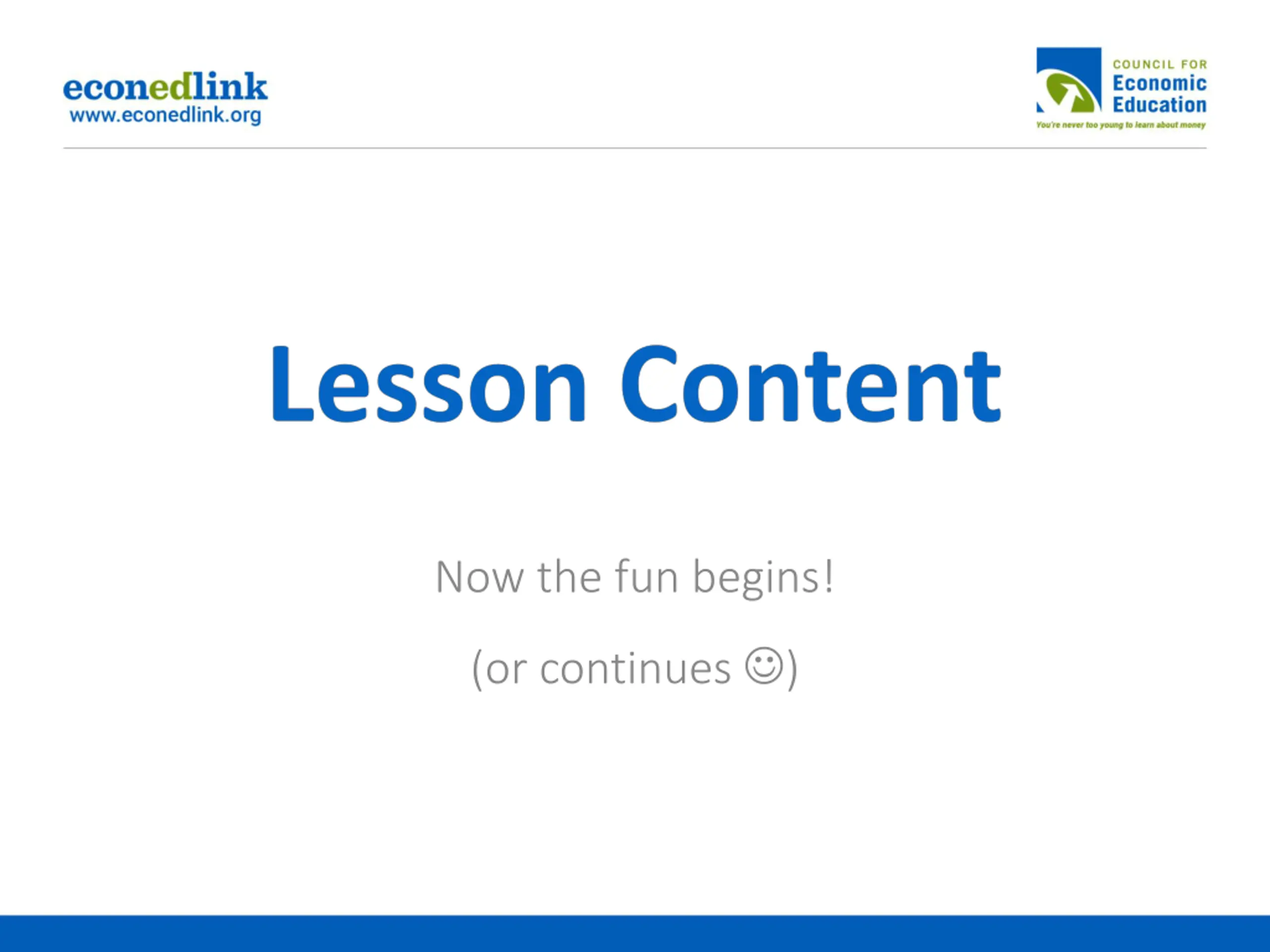 econedlink
www.econedlink.org

COUNCIL FOR
Economic
Education
You're never too young to learn about money

Lesson Content

Now the fun begins!

(or continues ☺)